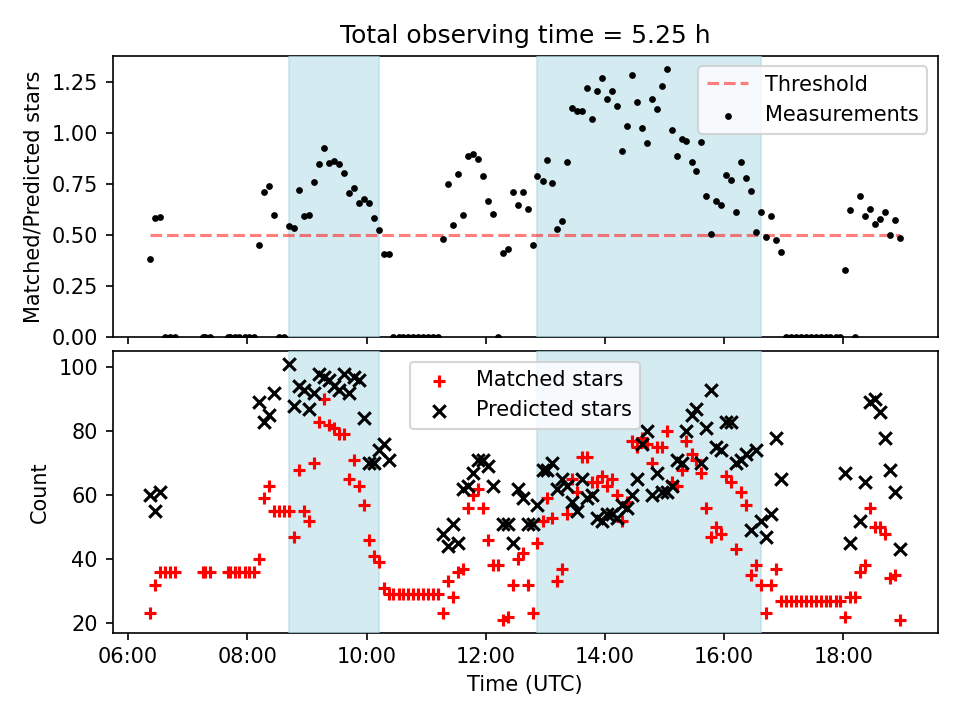 Total observing time = 5.25 h

Matched/Predicted stars

1.25
1.00
0.75
0.50
0.25
0.00

Threshold
Measurements

Count

100
80
60
40
20

Matched stars
Predicted stars

06:00 08:00 10:00 12:00 14:00 16:00 18:00

Time (UTC)